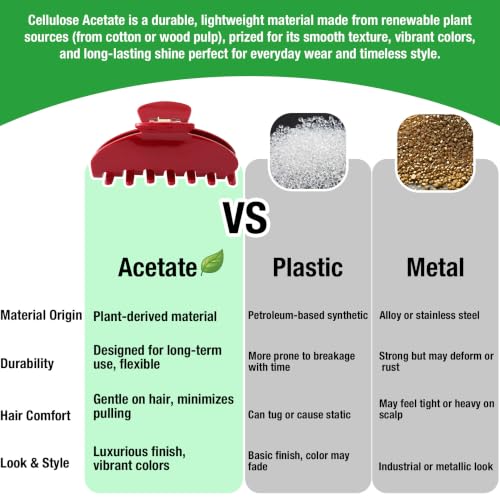 Cellulose Acetate is a durable, lightweight material made from renewable plant sources (from cotton or wood pulp), prized for its smooth texture, vibrant colors, and long-lasting shine perfect for everyday wear and timeless style.

VS

| | Acetate | Plastic | Metal |
|---|---|---|---|
| Material Origin | Plant-derived material | Petroleum-based synthetic | Alloy or stainless steel |
| Durability | Designed for long-term use, flexible | More prone to breakage with time | Strong but may deform or rust |
| Hair Comfort | Gentle on hair, minimizes pulling | Can tug or cause static | May feel tight or heavy on scalp |
| Look & Style | Luxurious finish, vibrant colors | Basic finish, color may fade | Industrial or metallic look |